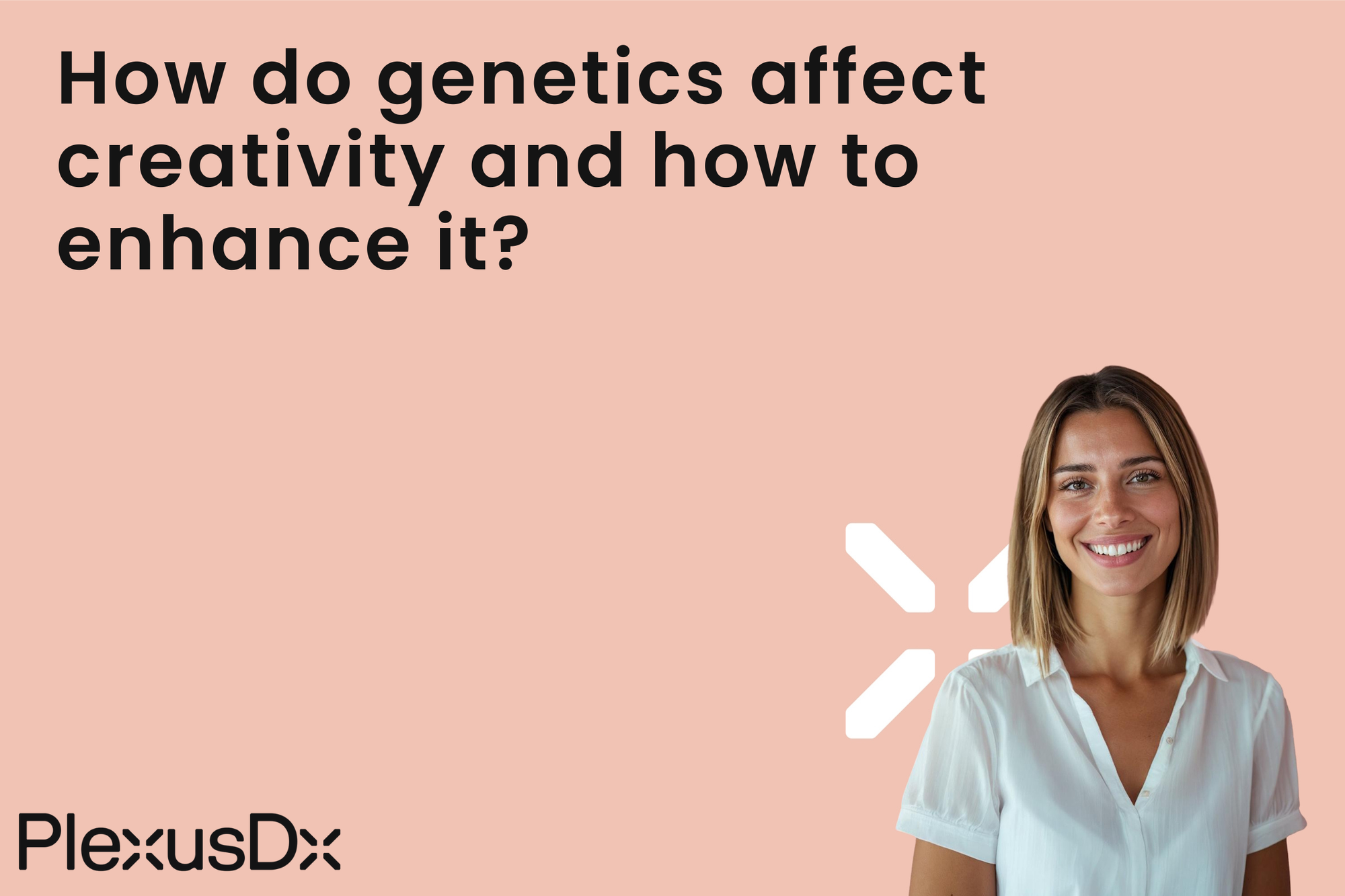 How do genetics affect creativity and how to enhance it?

PlexusDx